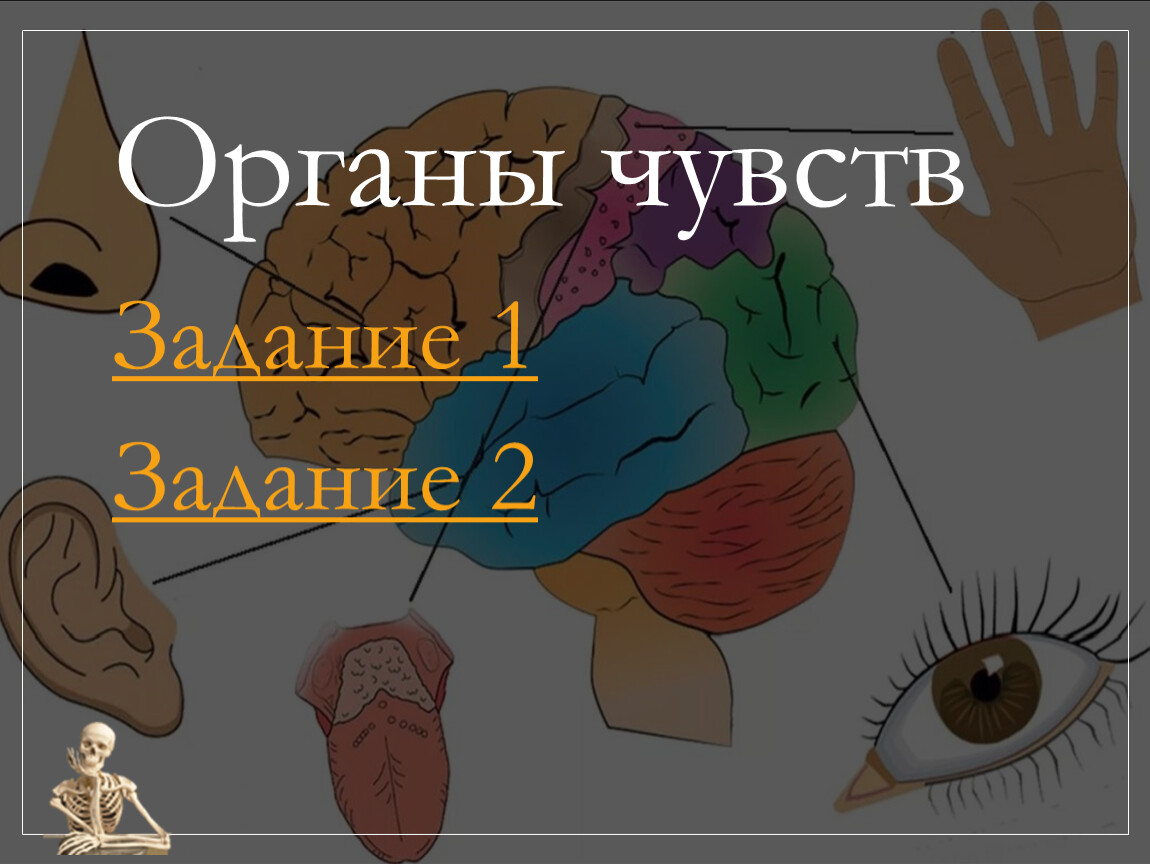 Органы чувств

Задание 1

Задание 2